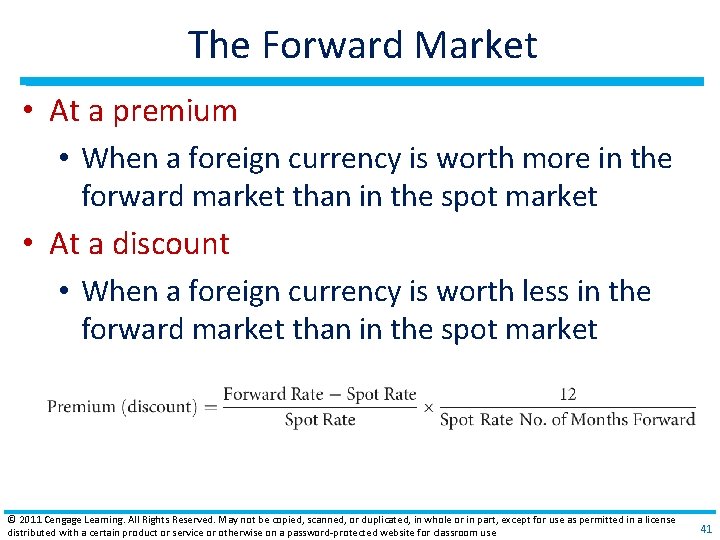 The Forward Market

• At a premium
  • When a foreign currency is worth more in the forward market than in the spot market
• At a discount
  • When a foreign currency is worth less in the forward market than in the spot market

$\text{Premium (discount)} = \frac{\text{Forward Rate} - \text{Spot Rate}}{\text{Spot Rate}} \times \frac{12}{\text{Spot Rate No. of Months Forward}}$

© 2011 Cengage Learning. All Rights Reserved. May not be copied, scanned, or duplicated, in whole or in part, except for use as permitted in a license distributed with a certain product or service or otherwise on a password-protected website for classroom use

41